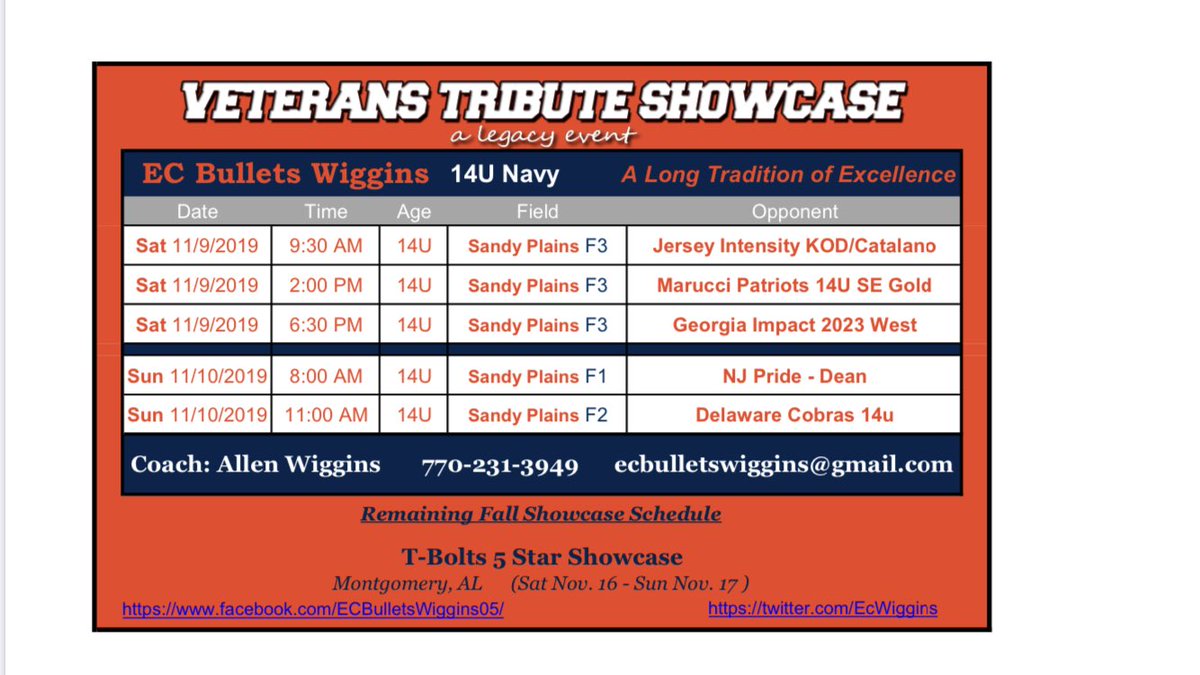 VETERANS TRIBUTE SHOWCASE
a legacy event

EC Bullets Wiggins 14U Navy A Long Tradition of Excellence

| Date | Time | Age | Field | Opponent |
|---|---|---|---|---|
| Sat 11/9/2019 | 9:30 AM | 14U | Sandy Plains F3 | Jersey Intensity KOD/Catalano |
| Sat 11/9/2019 | 2:00 PM | 14U | Sandy Plains F3 | Marucci Patriots 14U SE Gold |
| Sat 11/9/2019 | 6:30 PM | 14U | Sandy Plains F3 | Georgia Impact 2023 West |
| Sun 11/10/2019 | 8:00 AM | 14U | Sandy Plains F1 | NJ Pride - Dean |
| Sun 11/10/2019 | 11:00 AM | 14U | Sandy Plains F2 | Delaware Cobras 14u |

Coach: Allen Wiggins 770-231-3949 ecbulletswiggins@gmail.com

Remaining Fall Showcase Schedule

T-Bolts 5 Star Showcase
Montgomery, AL (Sat Nov. 16 - Sun Nov. 17 )

https://www.facebook.com/ECBulletsWiggins05/ https://twitter.com/EcWiggins